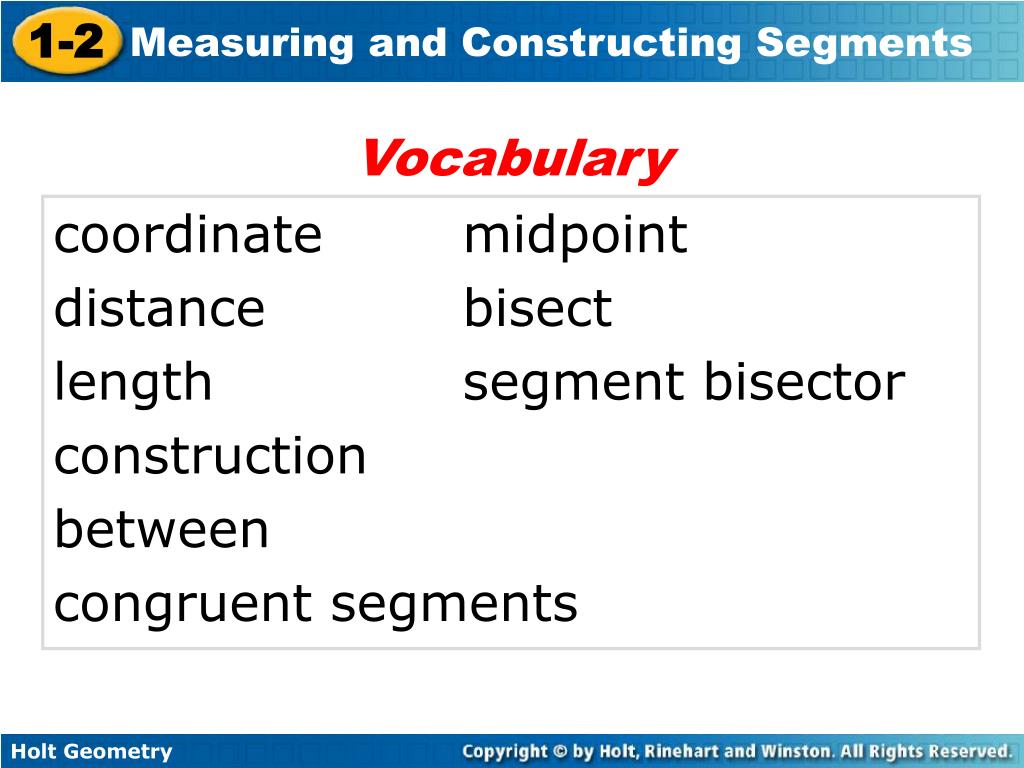 1-2 Measuring and Constructing Segments

Vocabulary

coordinate
distance
length
construction
between
congruent segments

midpoint
bisect
segment bisector

Holt Geometry

Copyright © by Holt, Rinehart and Winston. All Rights Reserved.